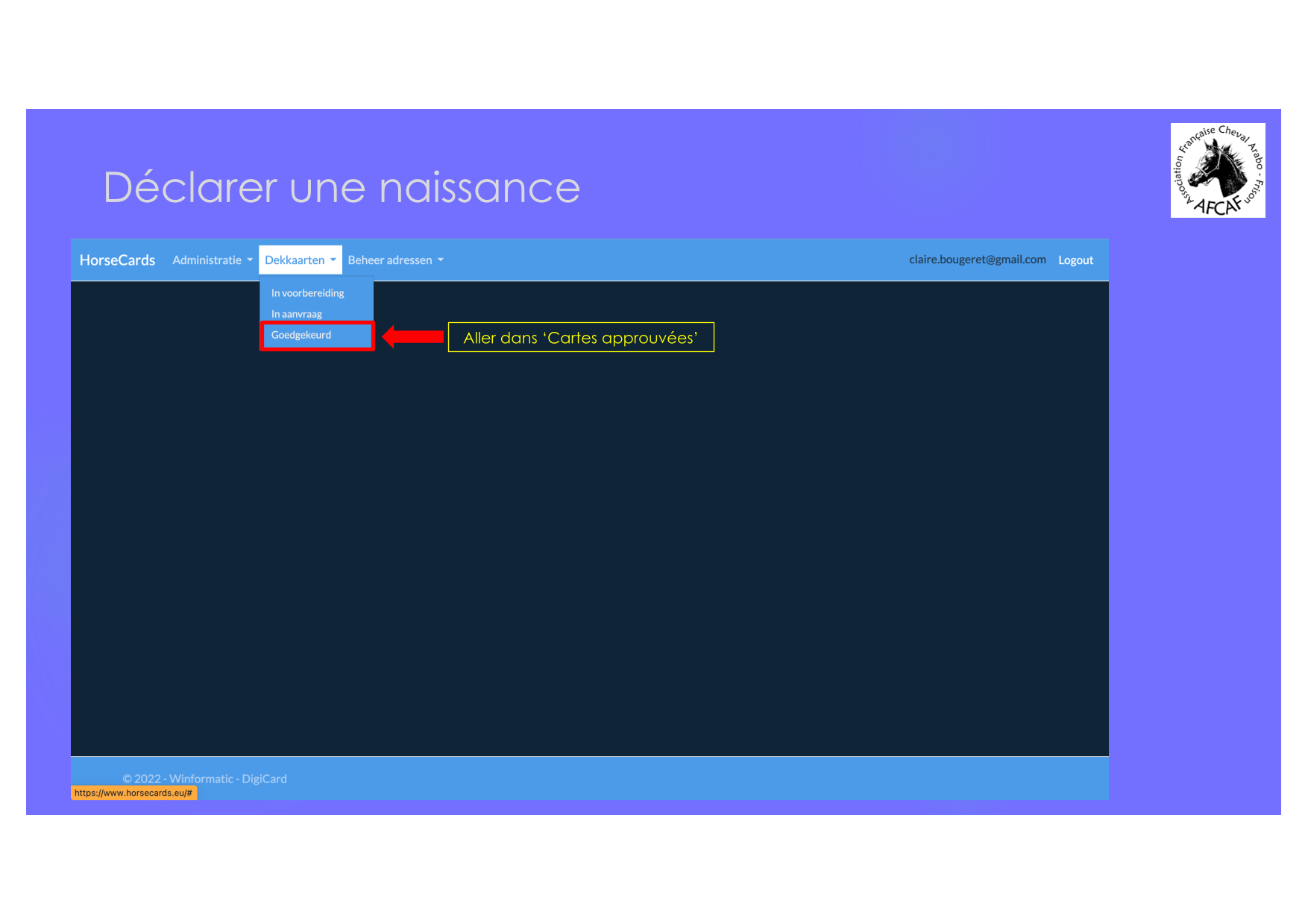 Déclarer une naissance

Association Française Cheval Arabo - Frison
AFCAF

HorseCards Administratie Dekkaarten Beheer adressen claire.bougeret@gmail.com Logout

In voorbereiding
In aanvraag
Goedgekeurd

Aller dans 'Cartes approuvées'

© 2022 - Winformatic - DigiCard
https://www.horsecards.eu/#